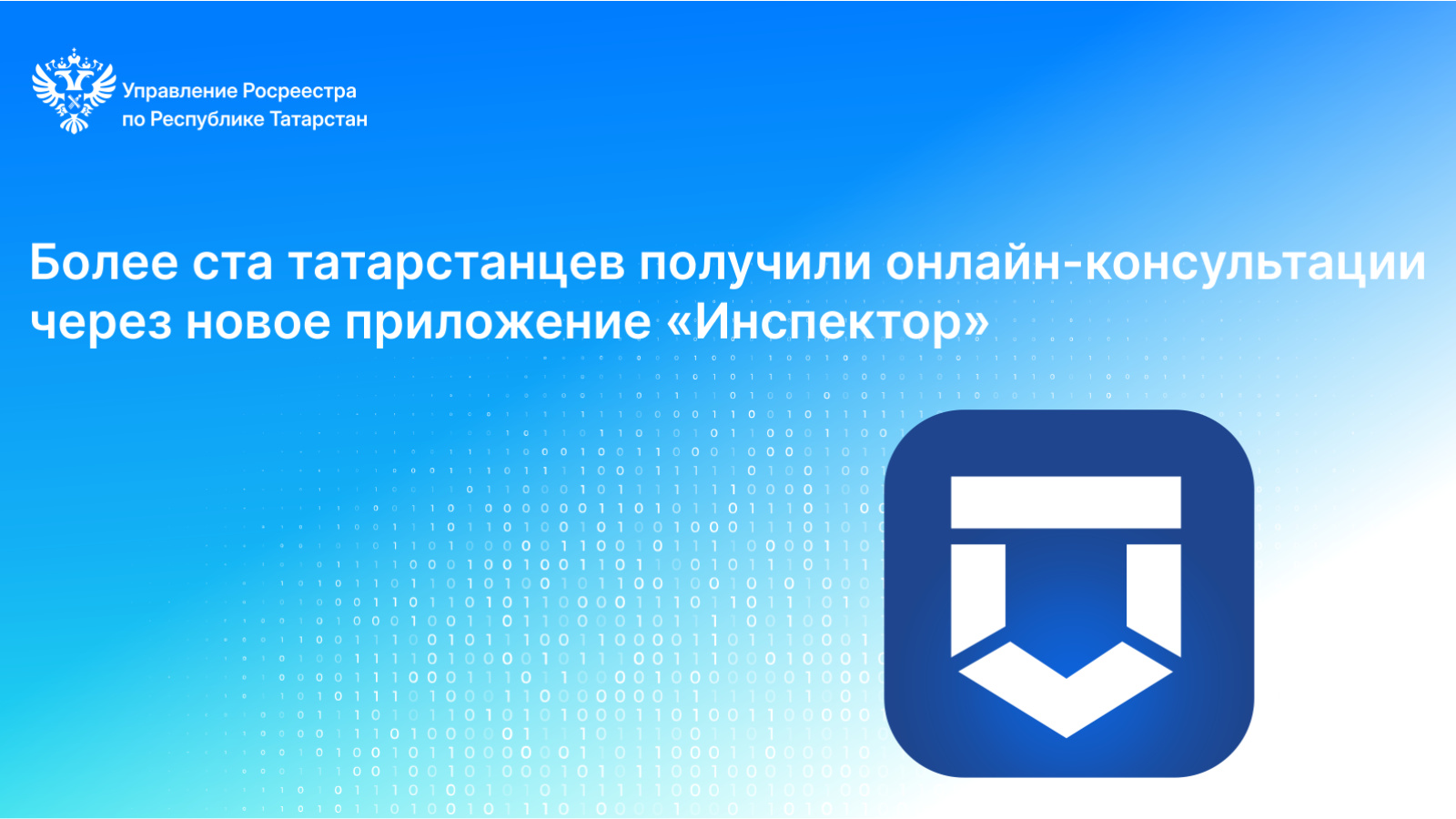 Управление Росреестра по Республике Татарстан

Более ста татарстанцев получили онлайн-консультации через новое приложение «Инспектор»